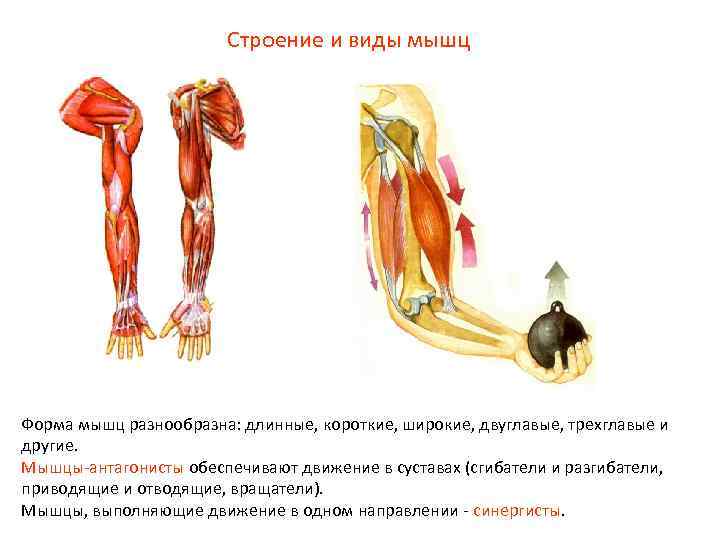 Строение и виды мышц

Форма мышц разнообразна: длинные, короткие, широкие, двуглавые, трехглавые и другие.
Мышцы-антагонисты обеспечивают движение в суставах (сгибатели и разгибатели, приводящие и отводящие, вращатели).
Мышцы, выполняющие движение в одном направлении - синергисты.